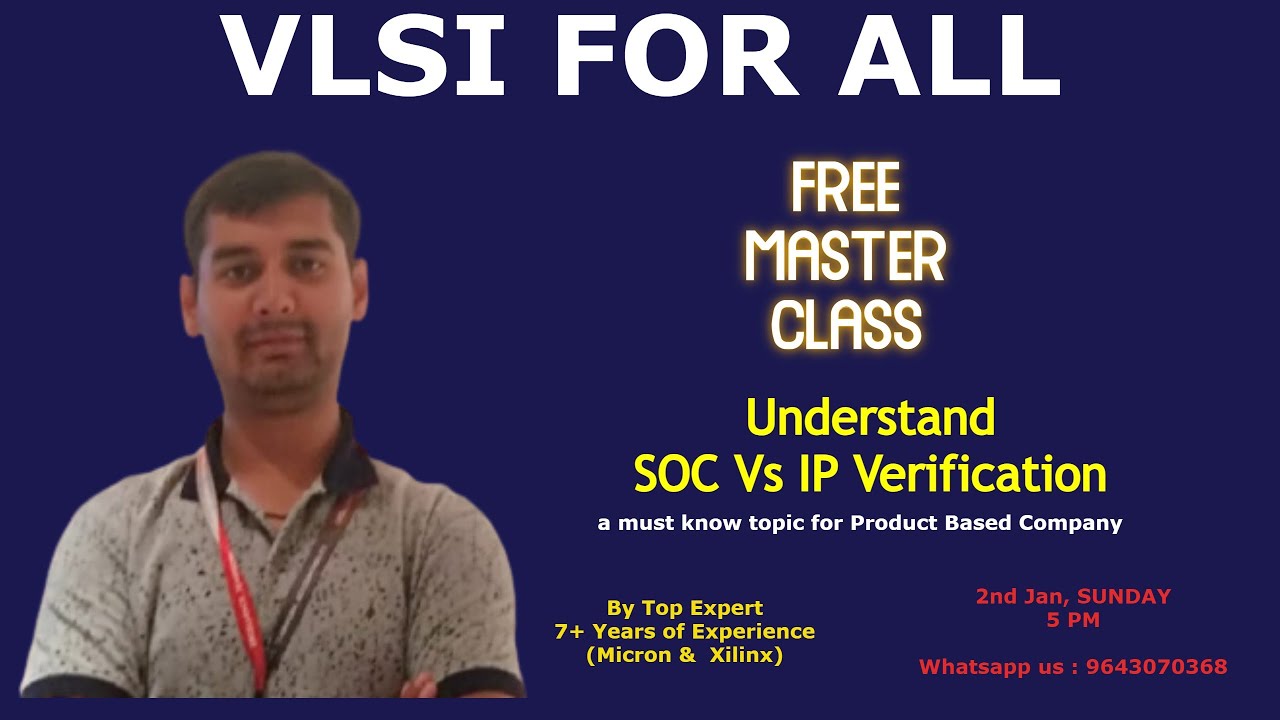 VLSI FOR ALL

FREE
MASTER
CLASS

Understand
SOC Vs IP Verification

a must know topic for Product Based Company

By Top Expert
7+ Years of Experience
(Micron & Xilinx)

2nd Jan, SUNDAY
5 PM

Whatsapp us : 9643070368